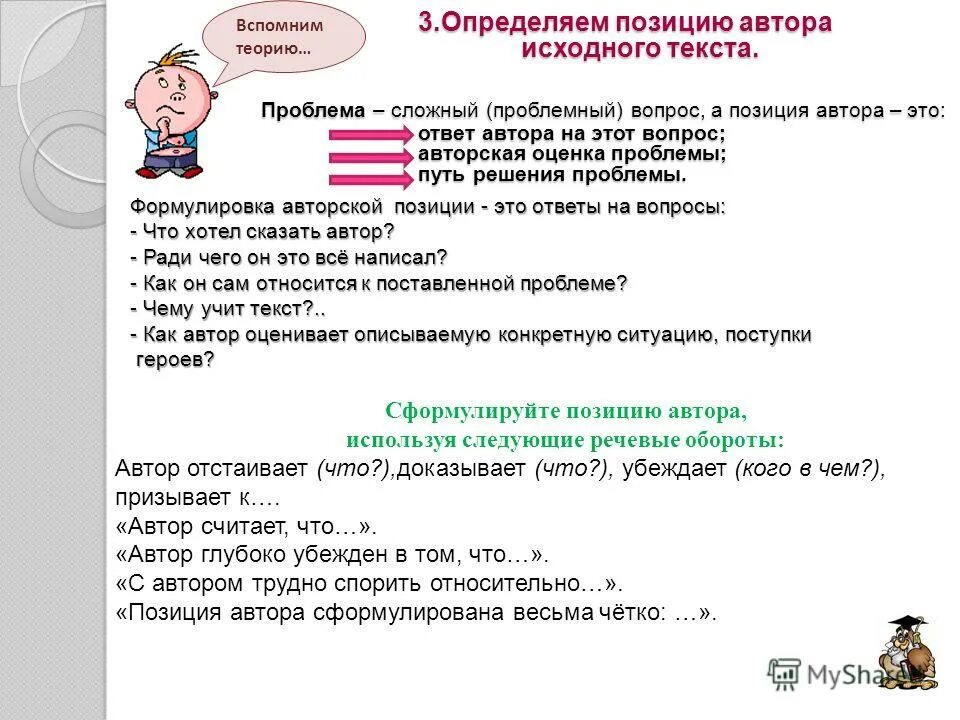 Вспомним теорию…

3.Определяем позицию автора исходного текста.

Проблема – сложный (проблемный) вопрос, а позиция автора – это:
ответ автора на этот вопрос;
авторская оценка проблемы;
путь решения проблемы.

Формулировка авторской позиции - это ответы на вопросы:
- Что хотел сказать автор?
- Ради чего он это всё написал?
- Как он сам относится к поставленной проблеме?
- Чему учит текст?..
- Как автор оценивает описываемую конкретную ситуацию, поступки героев?

Сформулируйте позицию автора, используя следующие речевые обороты:
Автор отстаивает (что?),доказывает (что?), убеждает (кого в чем?), призывает к….
«Автор считает, что…».
«Автор глубоко убежден в том, что…».
«С автором трудно спорить относительно…».
«Позиция автора сформулирована весьма чётко: …».

MyShare